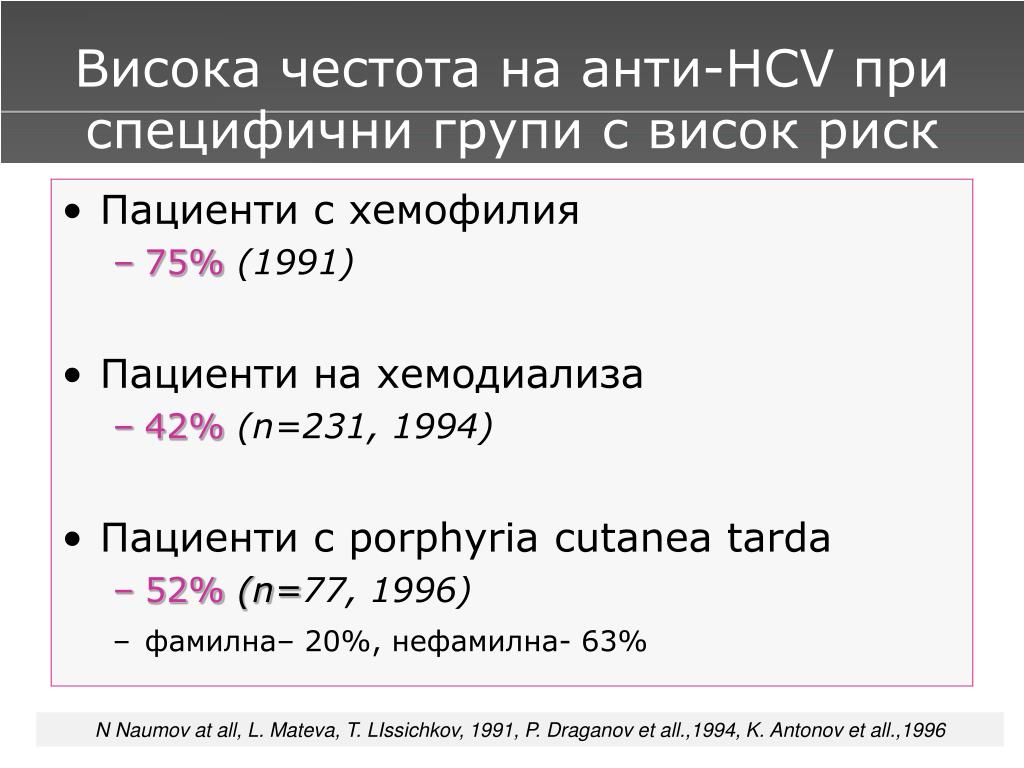 Висока честота на анти-HCV при специфични групи с висок риск

• Пациенти с хемофилия
– 75% (1991)

• Пациенти на хемодиализа
– 42% (n=231, 1994)

• Пациенти с porphyria cutanea tarda
– 52% (n=77, 1996)
– фамилна– 20%, нефамилна- 63%

N Naumov at all, L. Mateva, T. LIssichkov, 1991, P. Draganov et all.,1994, K. Antonov et all.,1996